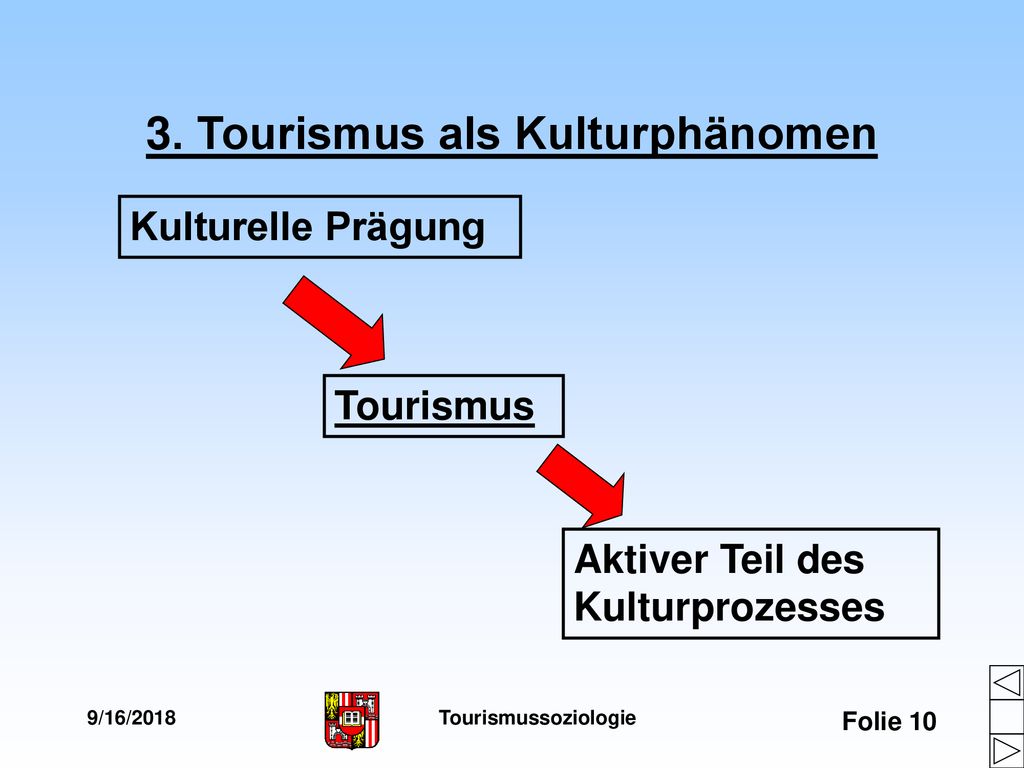 3. Tourismus als Kulturphänomen

Kulturelle Prägung

Tourismus

Aktiver Teil des Kulturprozesses

9/16/2018

Tourismussoziologie

Folie 10